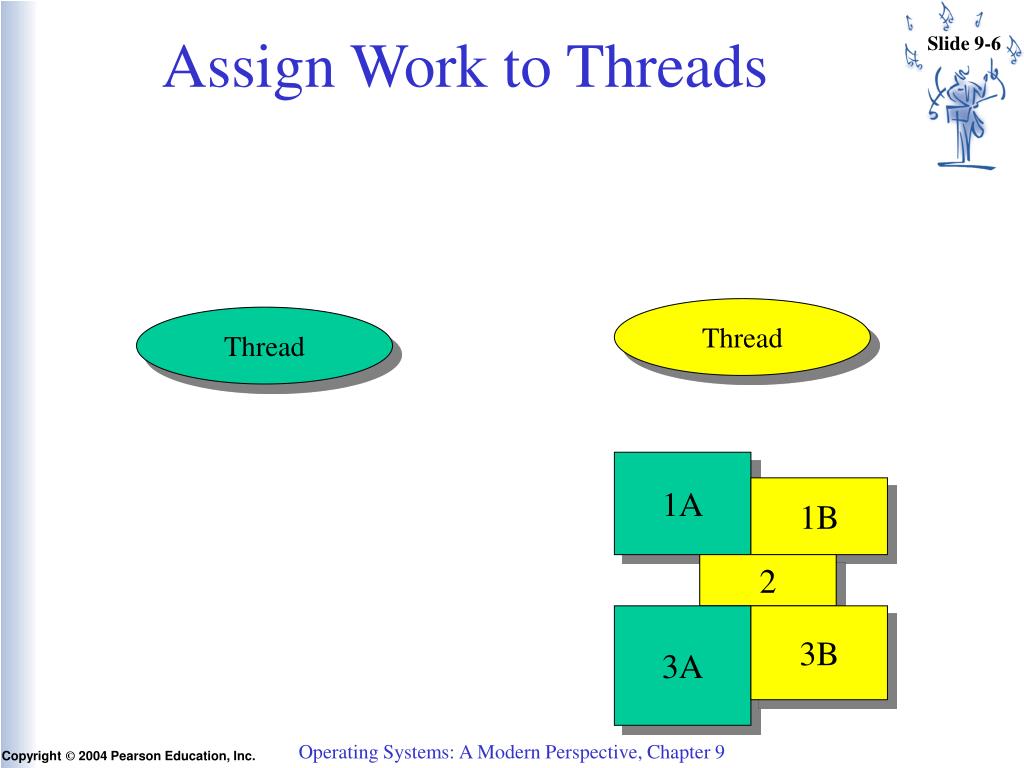 Assign Work to Threads

Slide 9-6

Thread

Thread

1A

1B

2

3A

3B

Copyright © 2004 Pearson Education, Inc.

Operating Systems: A Modern Perspective, Chapter 9